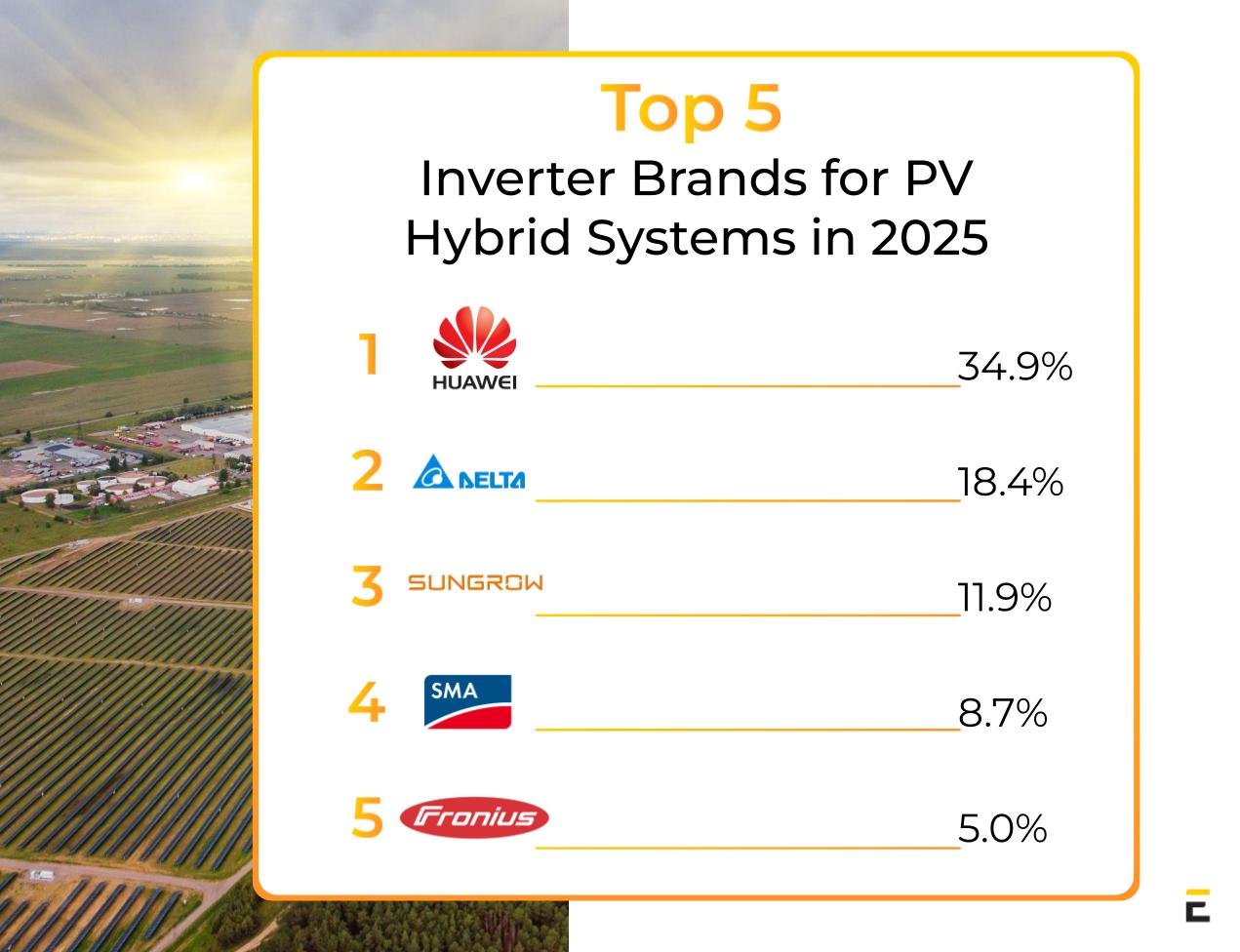 Top 5

Inverter Brands for PV Hybrid Systems in 2025

1 HUAWEI 34.9%

2 DELTA 18.4%

3 SUNGROW 11.9%

4 SMA 8.7%

5 Fronius 5.0%